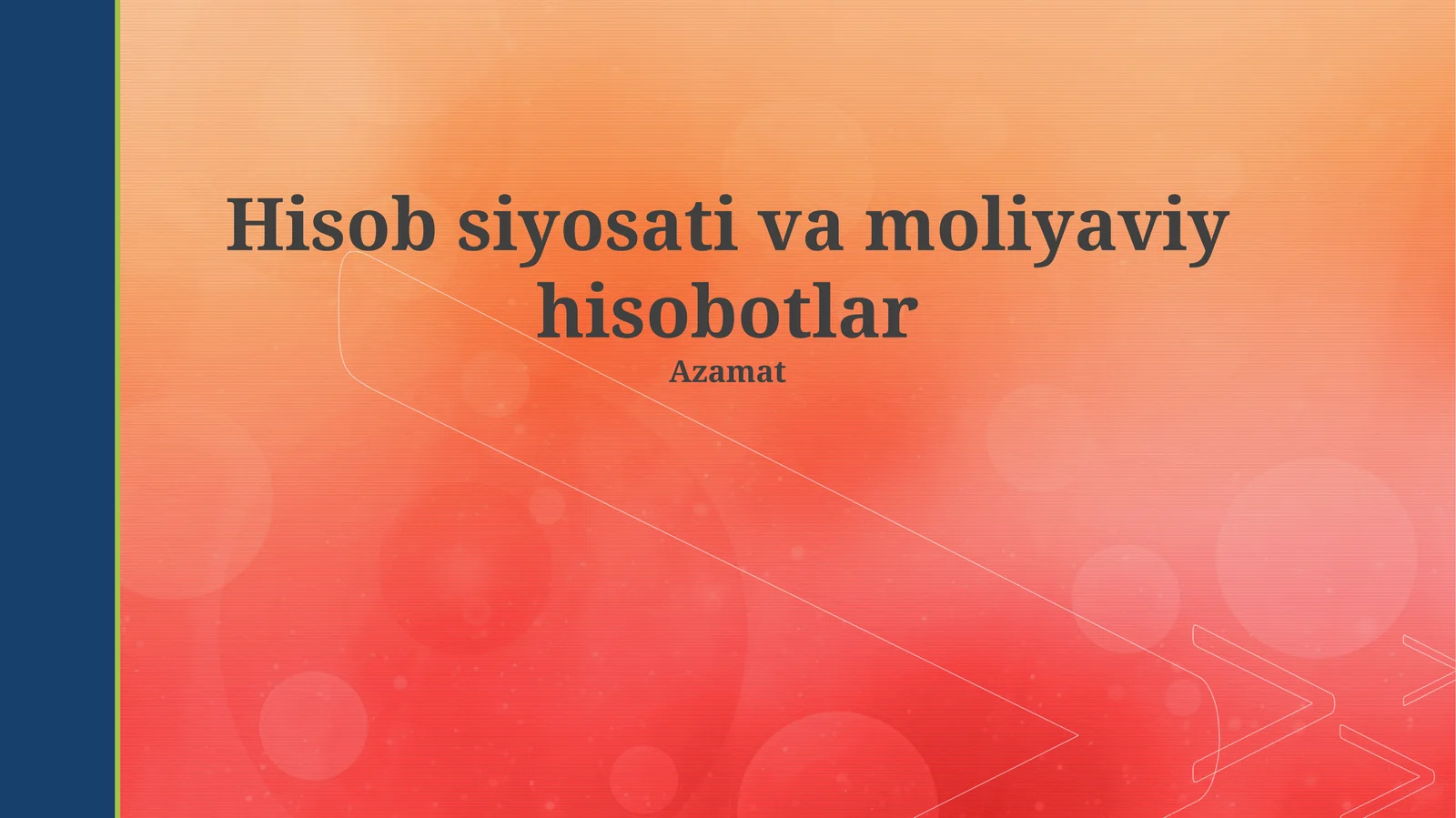 Hisob siyosati va moliyaviy hisobotlar

Azamat